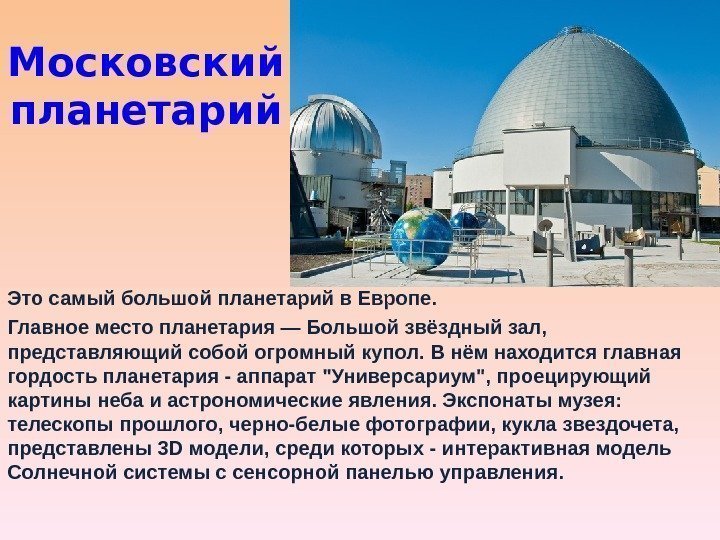 Московский планетарий

Это самый большой планетарий в Европе.

Главное место планетария — Большой звёздный зал, представляющий собой огромный купол. В нём находится главная гордость планетария - аппарат "Универсариум", проецирующий картины неба и астрономические явления. Экспонаты музея: телескопы прошлого, черно-белые фотографии, кукла звездочета, представлены 3D модели, среди которых - интерактивная модель Солнечной системы с сенсорной панелью управления.